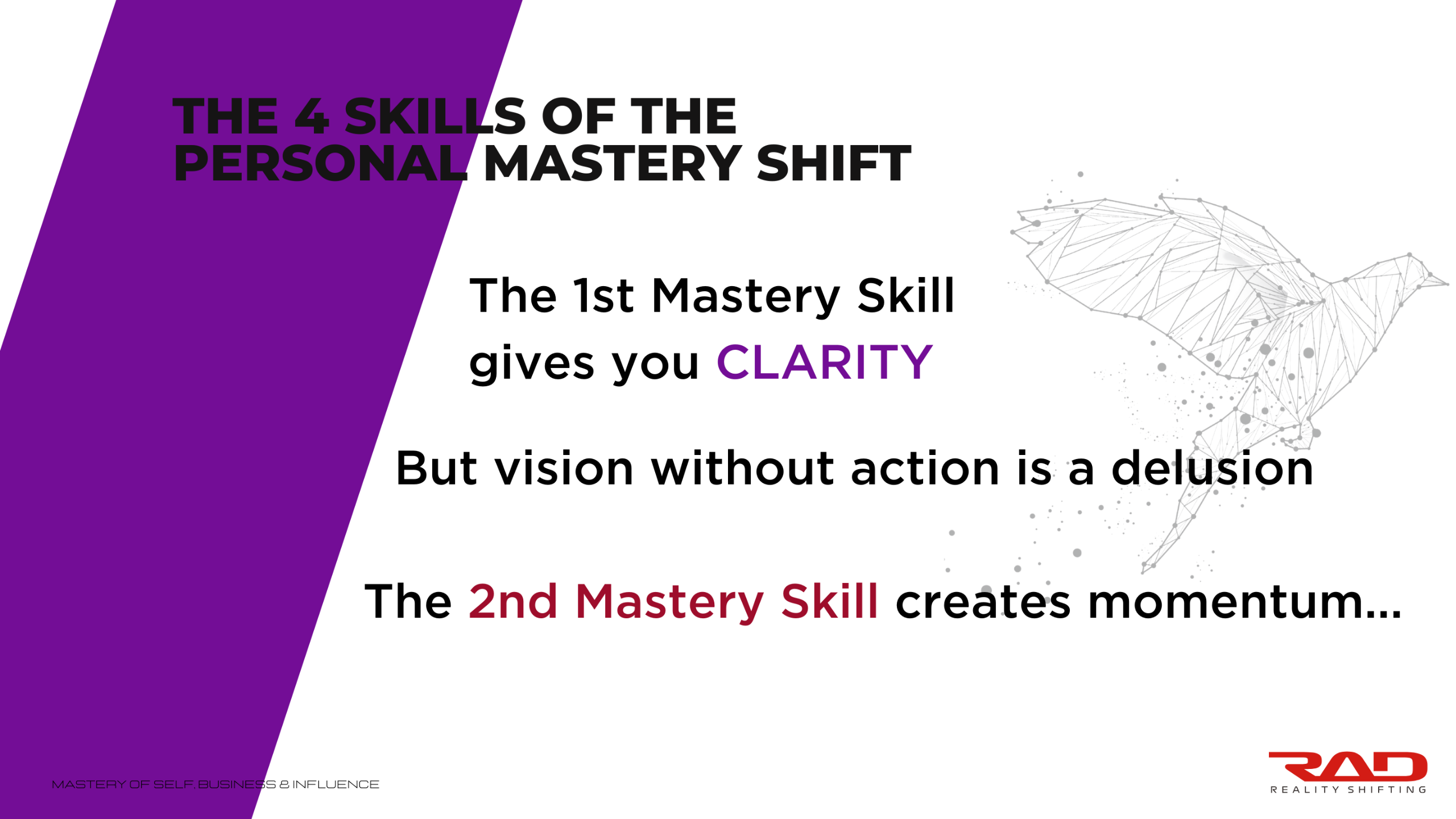 THE 4 SKILLS OF THE PERSONAL MASTERY SHIFT

The 1st Mastery Skill gives you CLARITY

But vision without action is a delusion

The 2nd Mastery Skill creates momentum...

MASTERY OF SELF, BUSINESS & INFLUENCE

RAD
REALITY SHIFTING